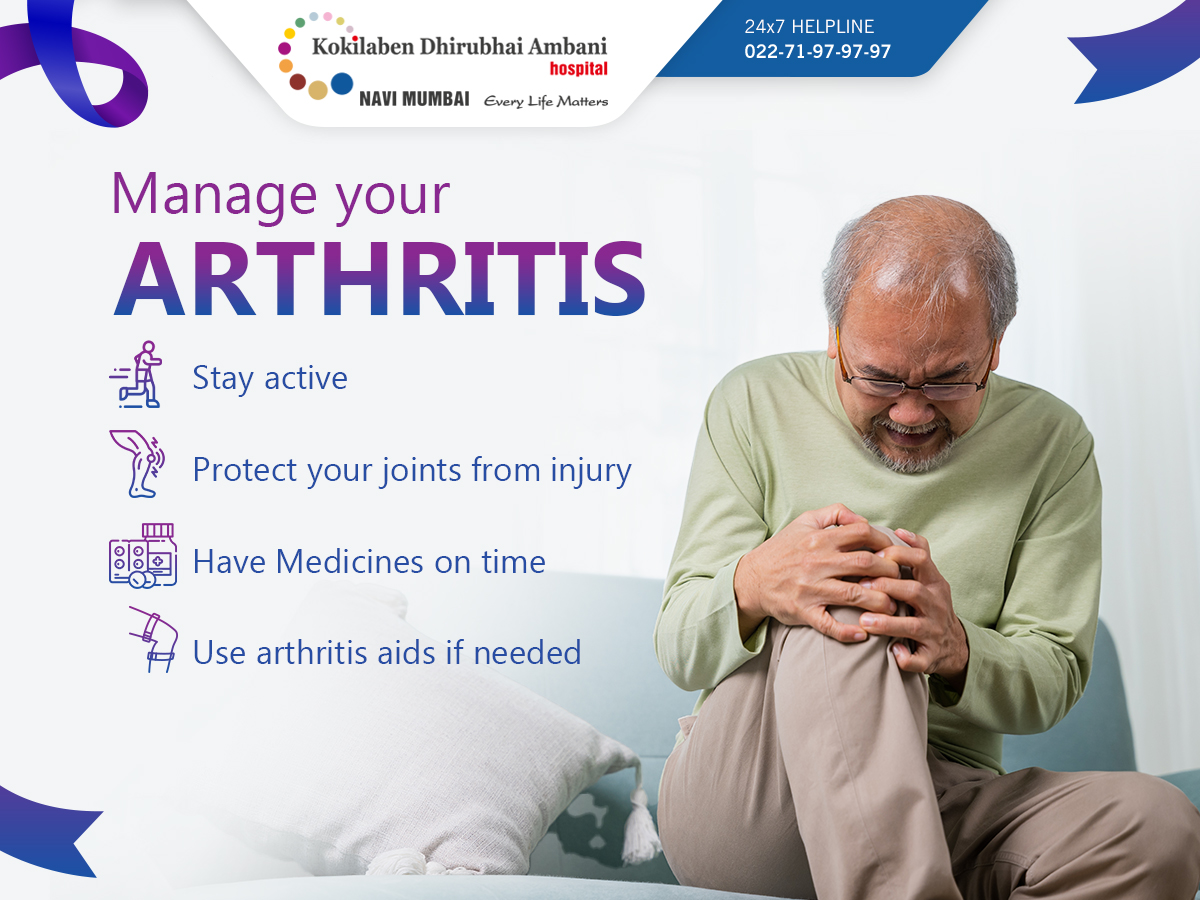 Kokilaben Dhirubhai Ambani hospital
NAVI MUMBAI Every Life Matters

24x7 HELPLINE
022-71-97-97-97

Manage your
ARTHRITIS

Stay active

Protect your joints from injury

Have Medicines on time

Use arthritis aids if needed